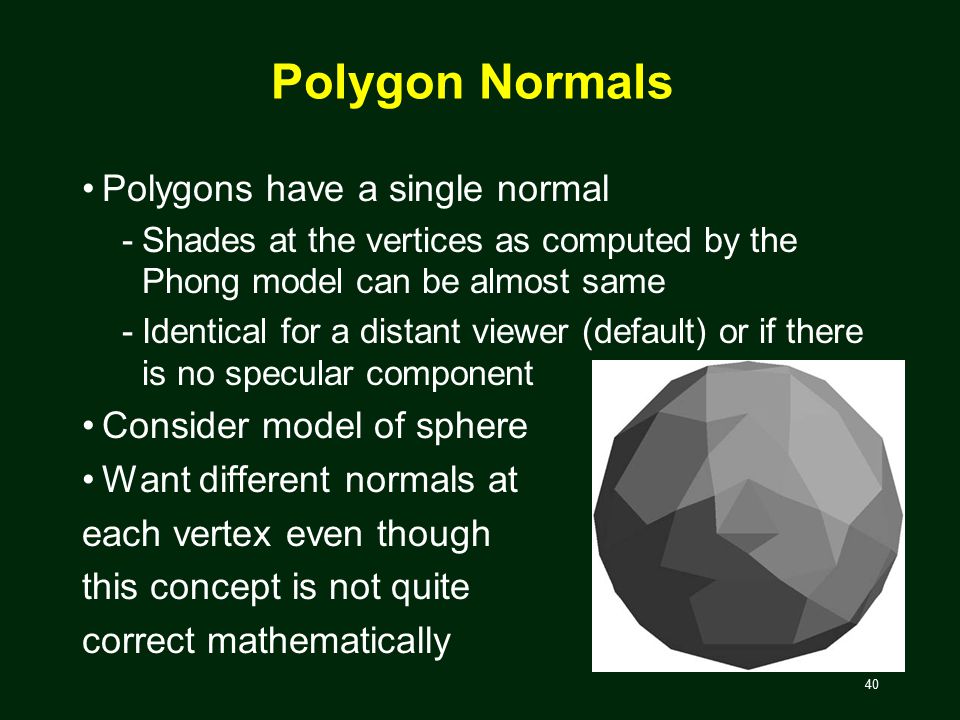 Polygon Normals

• Polygons have a single normal

- Shades at the vertices as computed by the Phong model can be almost same

- Identical for a distant viewer (default) or if there is no specular component

• Consider model of sphere

• Want different normals at each vertex even though this concept is not quite correct mathematically

40